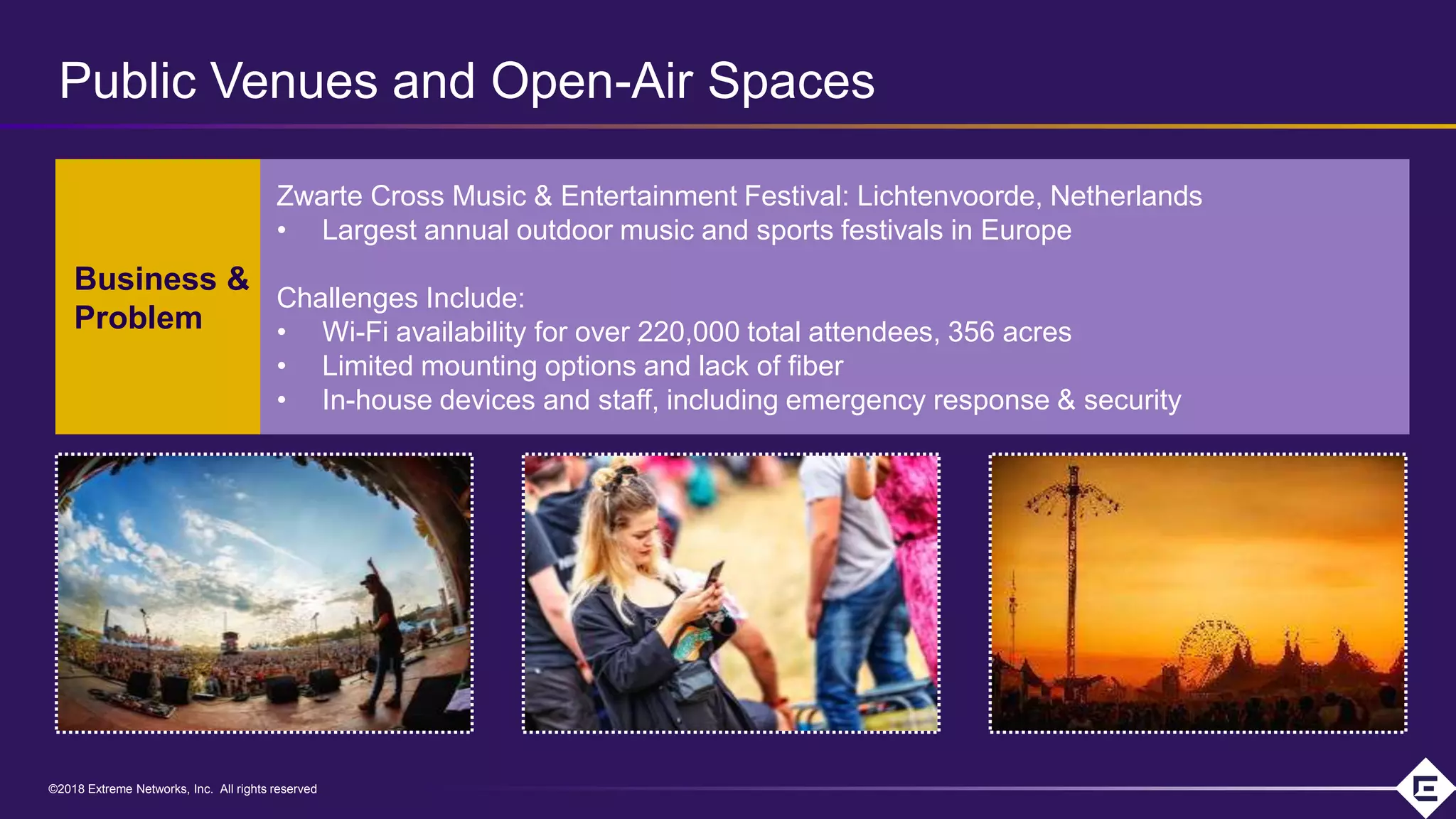 Public Venues and Open-Air Spaces

Business & Problem

Zwarte Cross Music & Entertainment Festival: Lichtenvoorde, Netherlands
• Largest annual outdoor music and sports festivals in Europe

Challenges Include:
• Wi-Fi availability for over 220,000 total attendees, 356 acres
• Limited mounting options and lack of fiber
• In-house devices and staff, including emergency response & security

©2018 Extreme Networks, Inc. All rights reserved